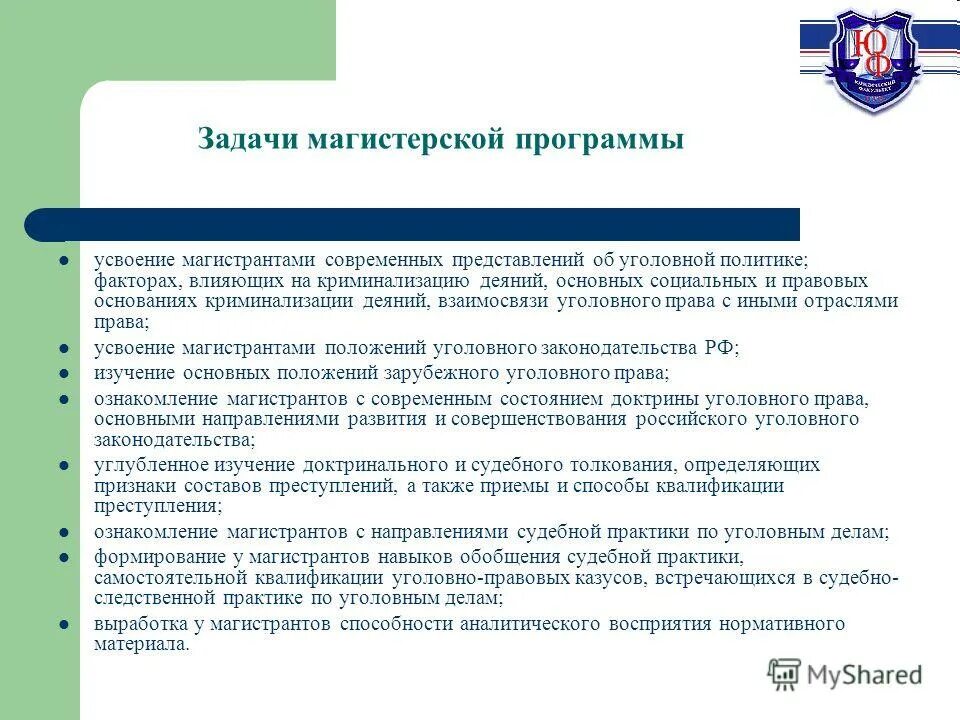 ЮФ

ЮРИДИЧЕСКИЙ ФАКУЛЬТЕТ

Задачи магистерской программы

- усвоение магистрантами современных представлений об уголовной политике; факторах, влияющих на криминализацию деяний, основных социальных и правовых основаниях криминализации деяний, взаимосвязи уголовного права с иными отраслями права;
- усвоение магистрантами положений уголовного законодательства РФ;
- изучение основных положений зарубежного уголовного права;
- ознакомление магистрантов с современным состоянием доктрины уголовного права, основными направлениями развития и совершенствования российского уголовного законодательства;
- углубленное изучение доктринального и судебного толкования, определяющих признаки составов преступлений, а также приемы и способы квалификации преступления;
- ознакомление магистрантов с направлениями судебной практики по уголовным делам;
- формирование у магистрантов навыков обобщения судебной практики, самостоятельной квалификации уголовно-правовых казусов, встречающихся в судебно-следственной практике по уголовным делам;
- выработка у магистрантов способности аналитического восприятия нормативного материала.

MyShared